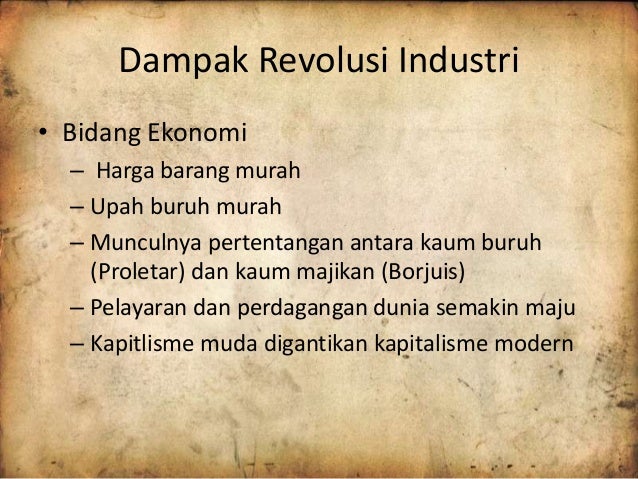 Dampak Revolusi Industri

• Bidang Ekonomi
– Harga barang murah
– Upah buruh murah
– Munculnya pertentangan antara kaum buruh (Proletar) dan kaum majikan (Borjuis)
– Pelayaran dan perdagangan dunia semakin maju
– Kapitlisme muda digantikan kapitalisme modern